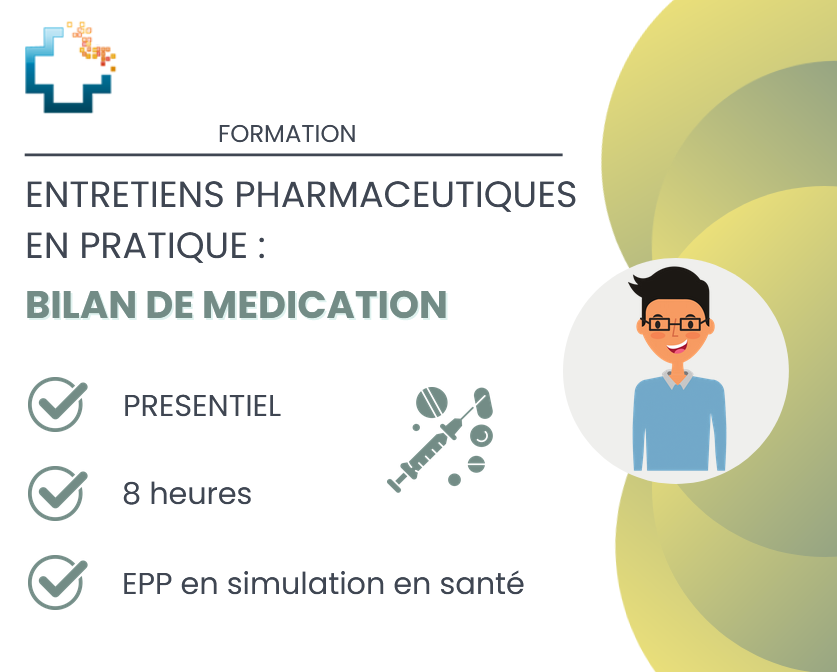 FORMATION

ENTRETIENS PHARMACEUTIQUES EN PRATIQUE :

BILAN DE MEDICATION

PRESENTIEL

8 heures

EPP en simulation en santé